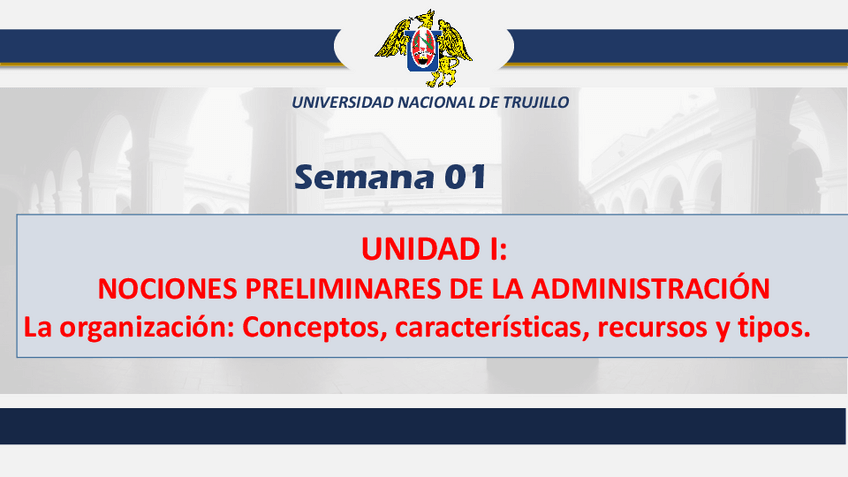 UNIVERSIDAD NACIONAL DE TRUJILLO

Semana 01

UNIDAD I:
NOCIONES PRELIMINARES DE LA ADMINISTRACIÓN
La organización: Conceptos, características, recursos y tipos.